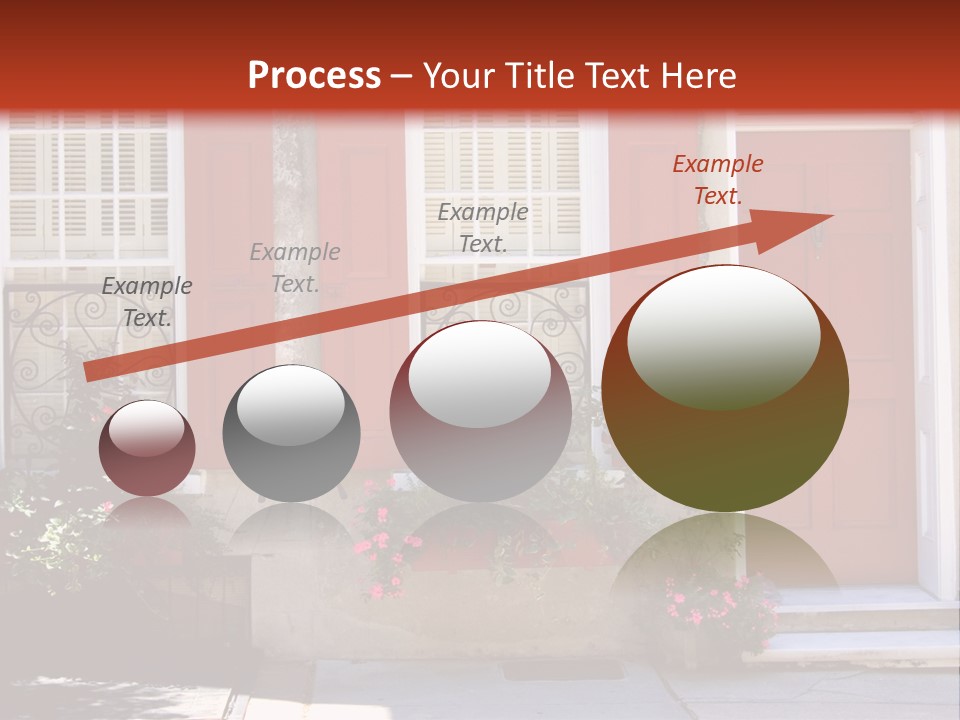 Process – Your Title Text Here

Example Text.

Example Text.

Example Text.

Example Text.